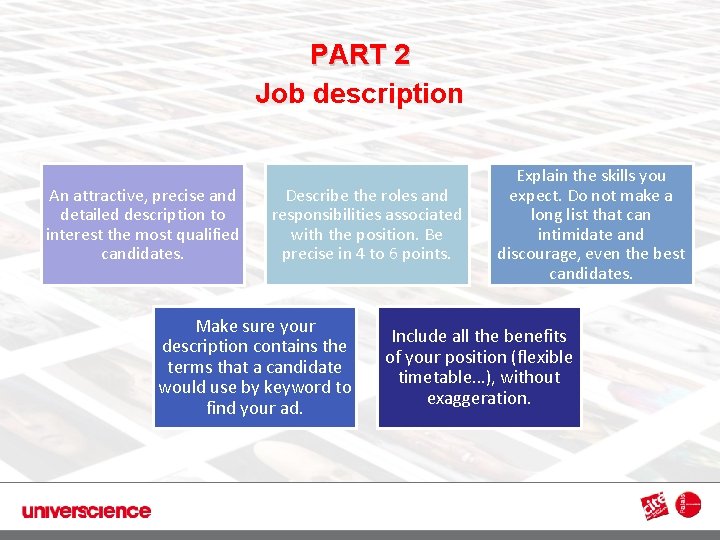 PART 2
Job description

An attractive, precise and detailed description to interest the most qualified candidates.

Describe the roles and responsibilities associated with the position. Be precise in 4 to 6 points.

Explain the skills you expect. Do not make a long list that can intimidate and discourage, even the best candidates.

Make sure your description contains the terms that a candidate would use by keyword to find your ad.

Include all the benefits of your position (flexible timetable...), without exaggeration.

universcience

cité

Palais